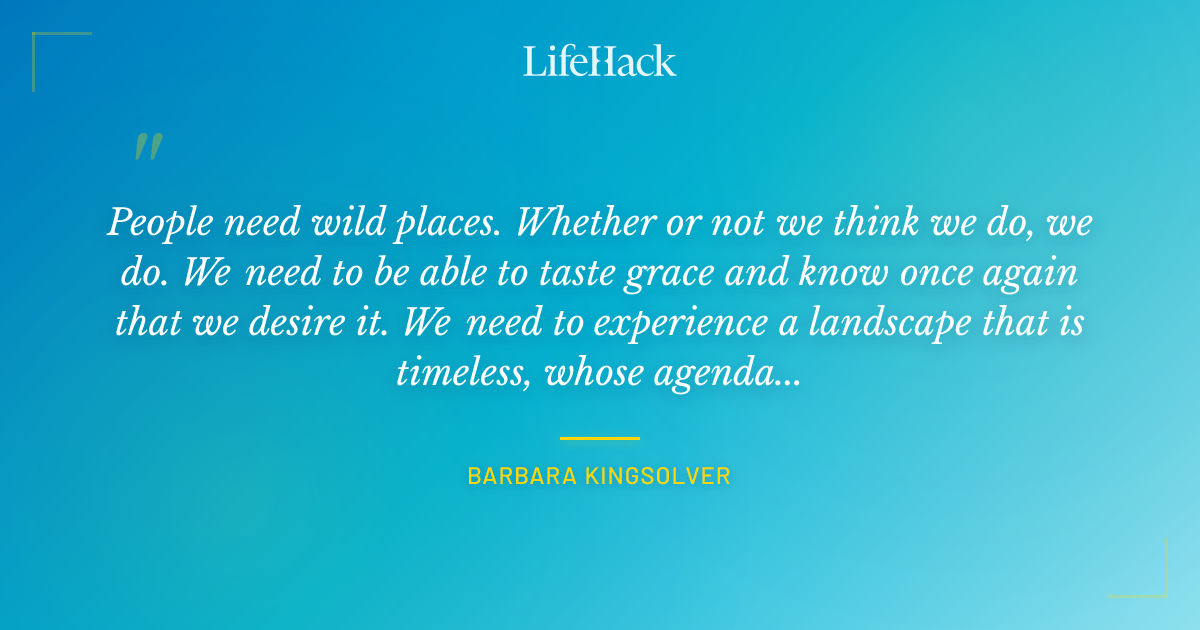 LifeHack

"

People need wild places. Whether or not we think we do, we do. We need to be able to taste grace and know once again that we desire it. We need to experience a landscape that is timeless, whose agenda...

BARBARA KINGSOLVER